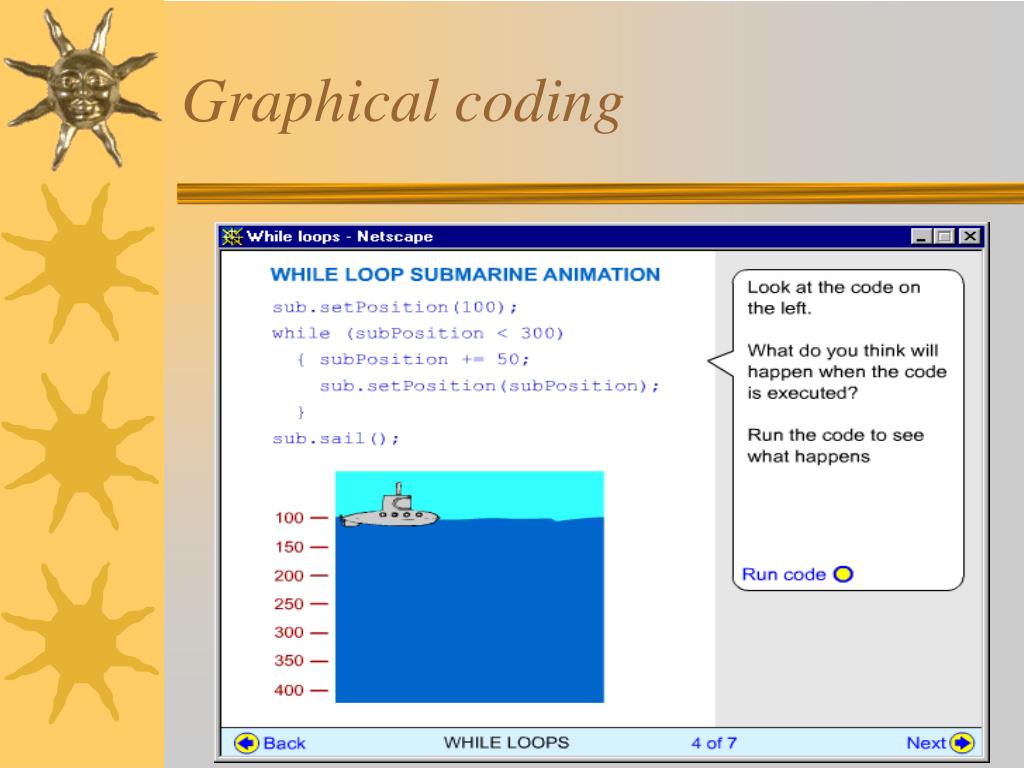 Graphical coding

While loops - Netscape

WHILE LOOP SUBMARINE ANIMATION

sub.setPosition(100);
while (subPosition < 300)
{ subPosition += 50;
sub.setPosition(subPosition);
}
sub.sail();

100 —
150 —
200 —
250 —
300 —
350 —
400 —

Look at the code on the left.

What do you think will happen when the code is executed?

Run the code to see what happens

Run code

Back

WHILE LOOPS

4 of 7

Next